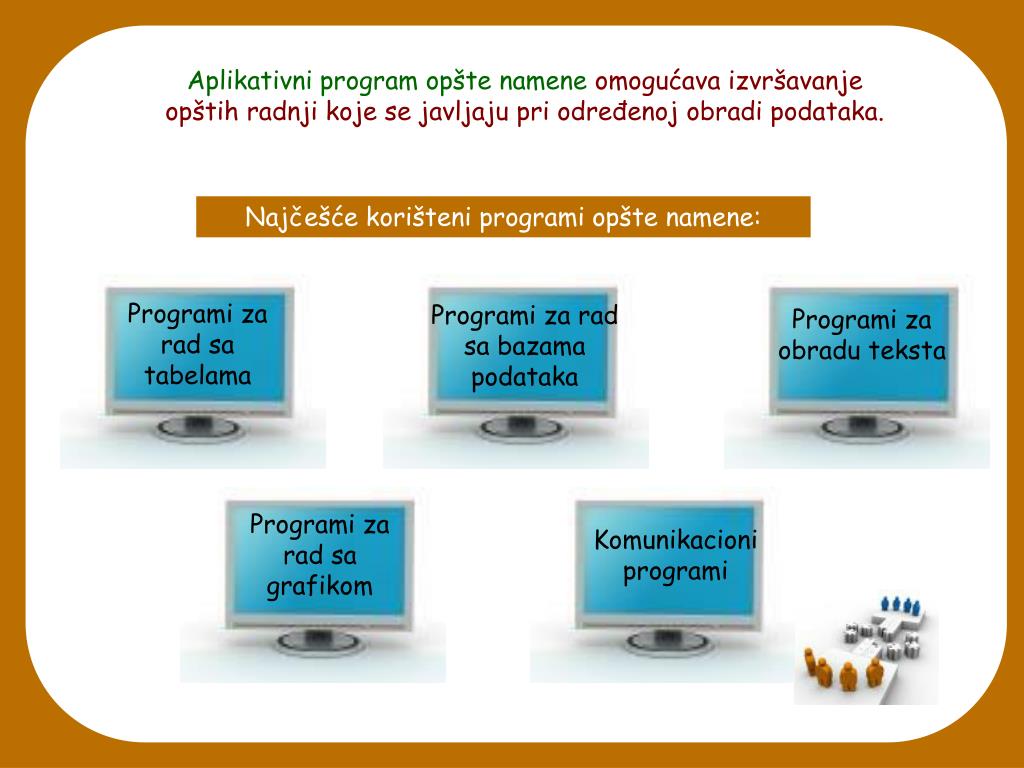 Aplikativni program opšte namene omogućava izvršavanje opštih radnji koje se javljaju pri određenoj obradi podataka.

Najčešće korišteni programi opšte namene:

Programi za rad sa tabelama

Programi za rad sa bazama podataka

Programi za obradu teksta

Programi za rad sa grafikom

Komunikacioni programi